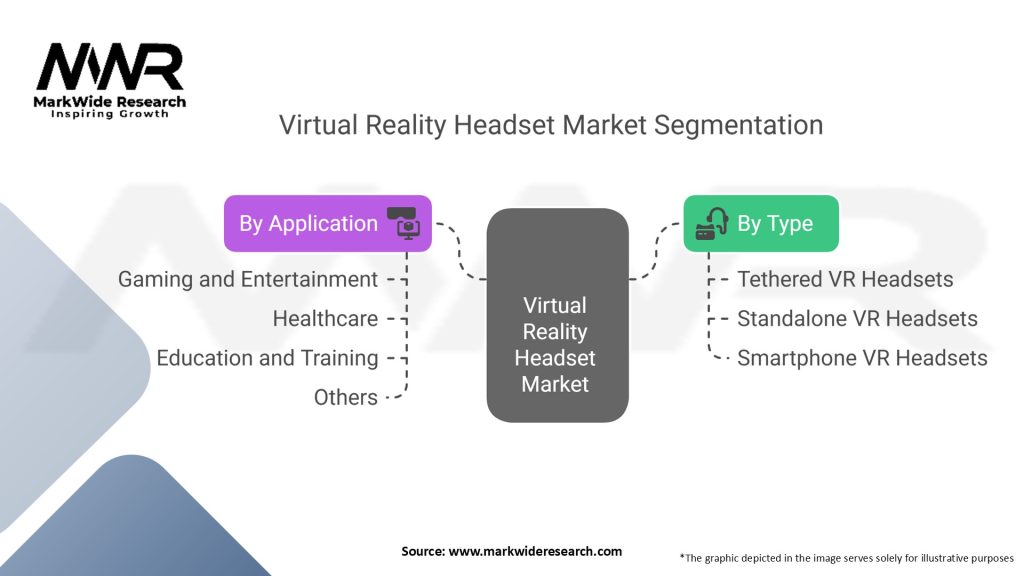 MWR
MarkWide Research
Inspiring Growth

Virtual Reality Headset Market Segmentation

By Application

Gaming and Entertainment

Healthcare

Education and Training

Others

Virtual Reality Headset Market

By Type

Tethered VR Headsets

Standalone VR Headsets

Smartphone VR Headsets

Source: www.markwideresearch.com

*The graphic depicted in the image serves solely for illustrative purposes